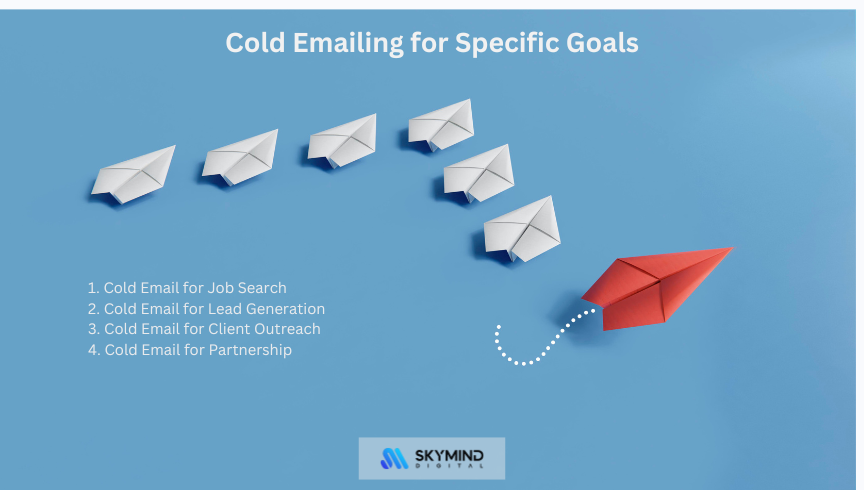 Cold Emailing for Specific Goals

1. Cold Email for Job Search
2. Cold Email for Lead Generation
3. Cold Email for Client Outreach
4. Cold Email for Partnership

SKYMIND
DIGITAL